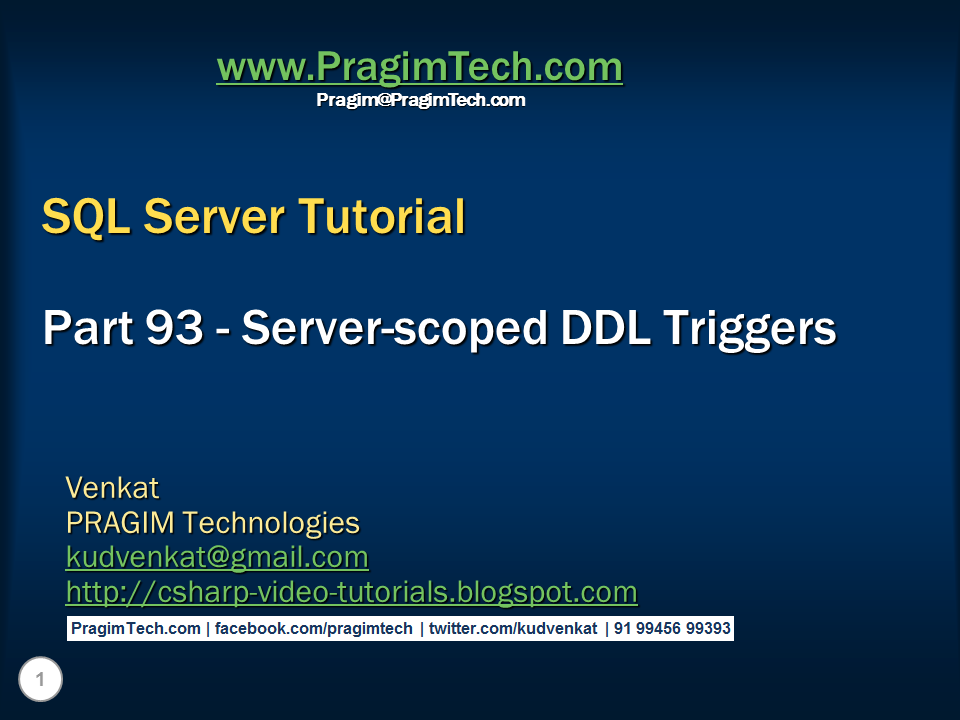 www.PragimTech.com
Pragim@PragimTech.com

SQL Server Tutorial

Part 93 - Server-scoped DDL Triggers

Venkat
PRAGIM Technologies
kudvenkat@gmail.com
http://csharp-video-tutorials.blogspot.com

PragimTech.com | facebook.com/pragimtech | twitter.com/kudvenkat | 91 99456 99393

1